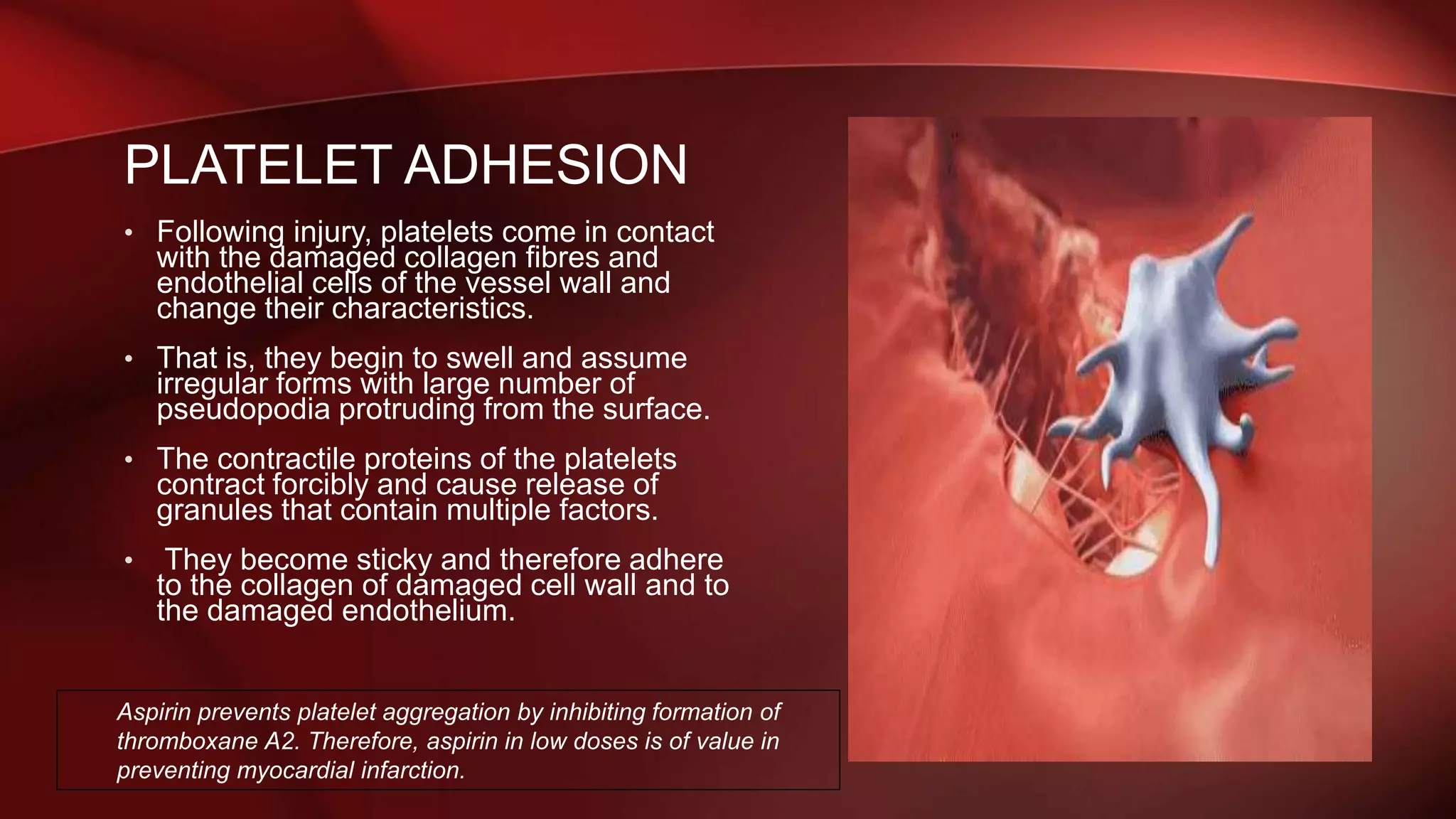 PLATELET ADHESION

• Following injury, platelets come in contact with the damaged collagen fibres and endothelial cells of the vessel wall and change their characteristics.

• That is, they begin to swell and assume irregular forms with large number of pseudopodia protruding from the surface.

• The contractile proteins of the platelets contract forcibly and cause release of granules that contain multiple factors.

• They become sticky and therefore adhere to the collagen of damaged cell wall and to the damaged endothelium.

Aspirin prevents platelet aggregation by inhibiting formation of thromboxane A2. Therefore, aspirin in low doses is of value in preventing myocardial infarction.